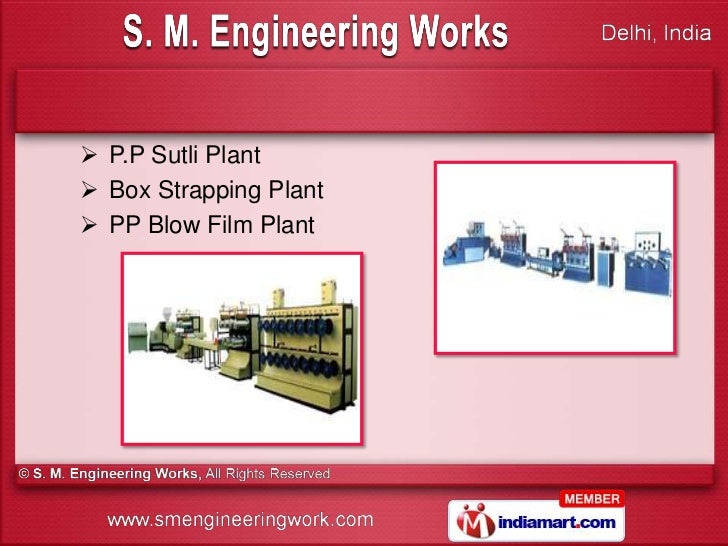 S. M. Engineering Works

Delhi, India

➢ P.P Sutli Plant
➢ Box Strapping Plant
➢ PP Blow Film Plant

© S. M. Engineering Works, All Rights Reserved

www.smengineeringwork.com

MEMBER
indiamart.com